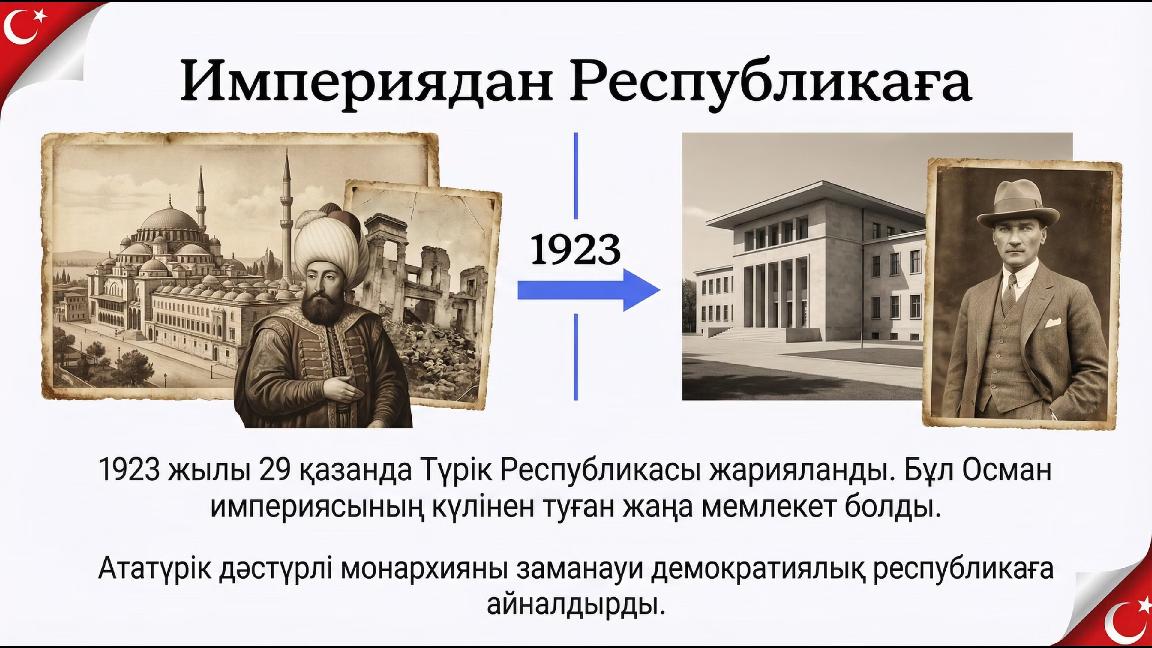 Империядан Республикаға

1923

1923 жылы 29 қазанда Түрік Республикасы жарияланды. Бұл Осман империясының күлінен туған жаңа мемлекет болды.

Ататүрік дәстүрлі монархияны заманауи демократиялық республикаға айналдырды.